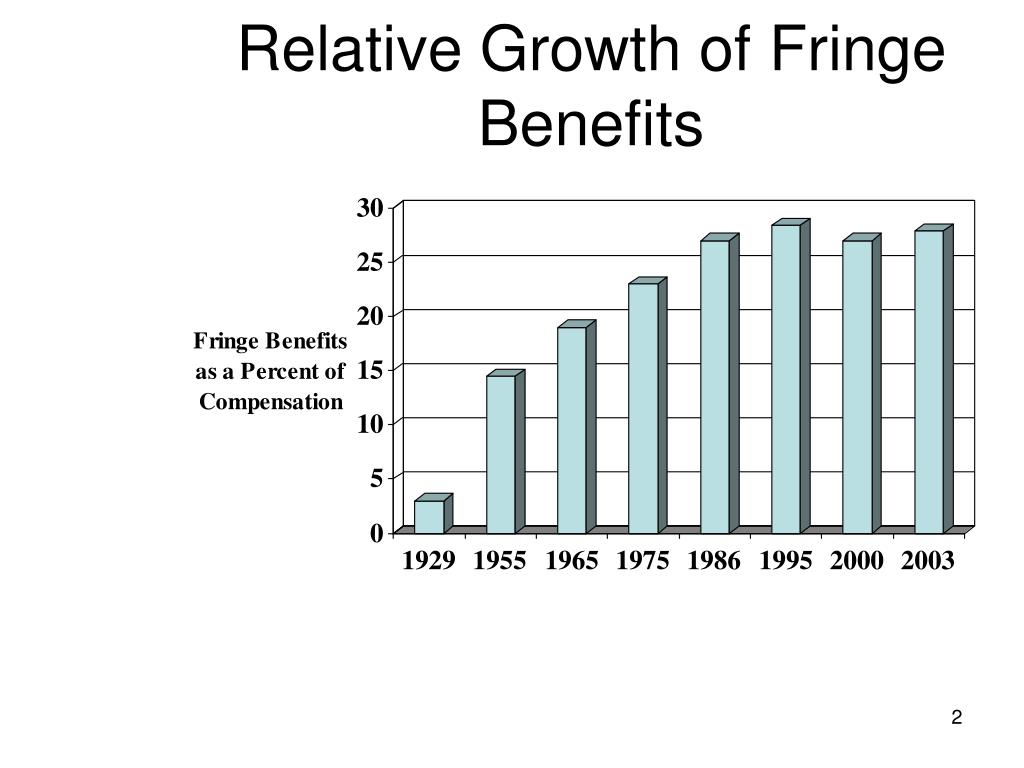 Relative Growth of Fringe Benefits

Fringe Benefits as a Percent of Compensation

30
25
20
15
10
5
0

1929 1955 1965 1975 1986 1995 2000 2003

2